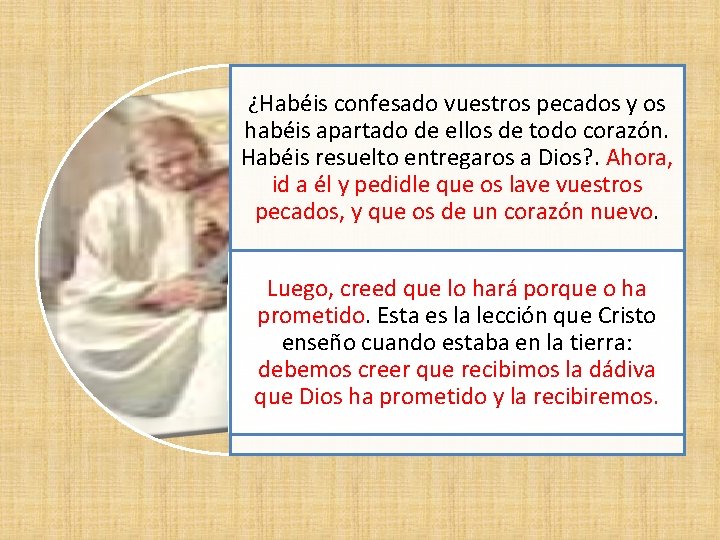 ¿Habéis confesado vuestros pecados y os habéis apartado de ellos de todo corazón. Habéis resuelto entregaros a Dios?. Ahora, id a él y pedidle que os lave vuestros pecados, y que os de un corazón nuevo.

Luego, creed que lo hará porque o ha prometido. Esta es la lección que Cristo enseño cuando estaba en la tierra: debemos creer que recibimos la dádiva que Dios ha prometido y la recibiremos.